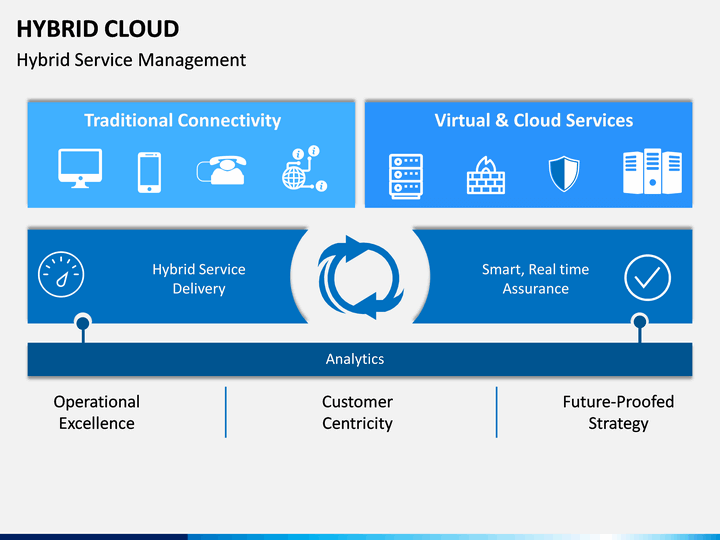 HYBRID CLOUD
Hybrid Service Management

Traditional Connectivity

Virtual & Cloud Services

Hybrid Service Delivery

Smart, Real time Assurance

Analytics

Operational Excellence

Customer Centricity

Future-Proofed Strategy